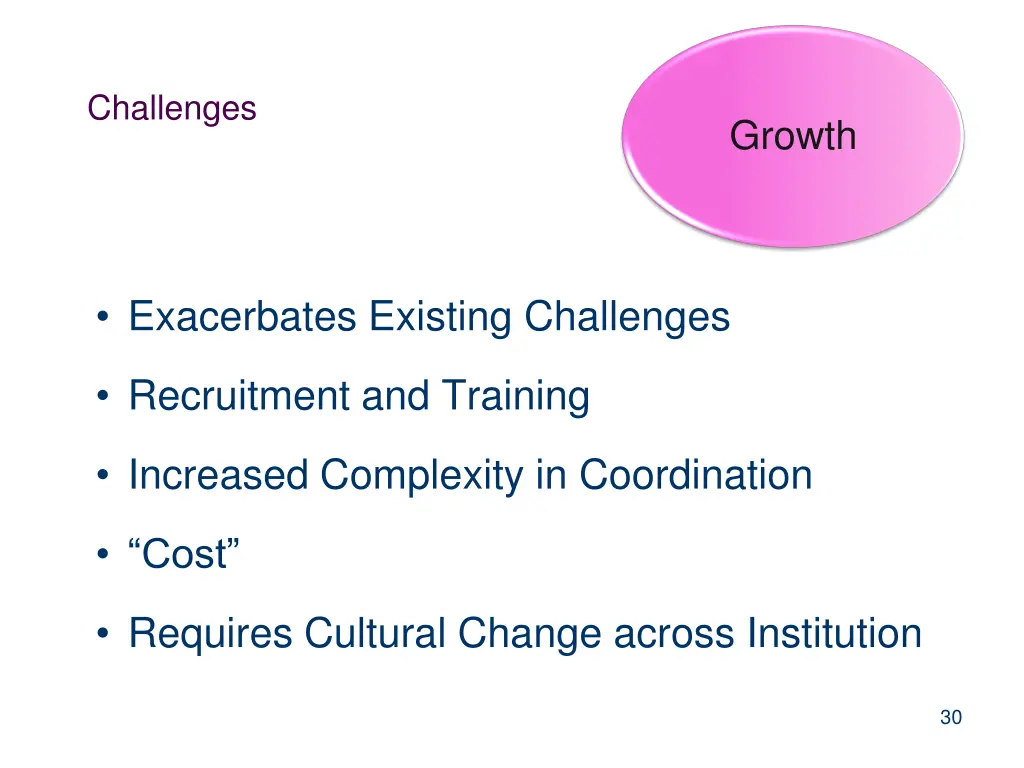 Challenges

Growth

• Exacerbates Existing Challenges
• Recruitment and Training
• Increased Complexity in Coordination
• “Cost”
• Requires Cultural Change across Institution

30